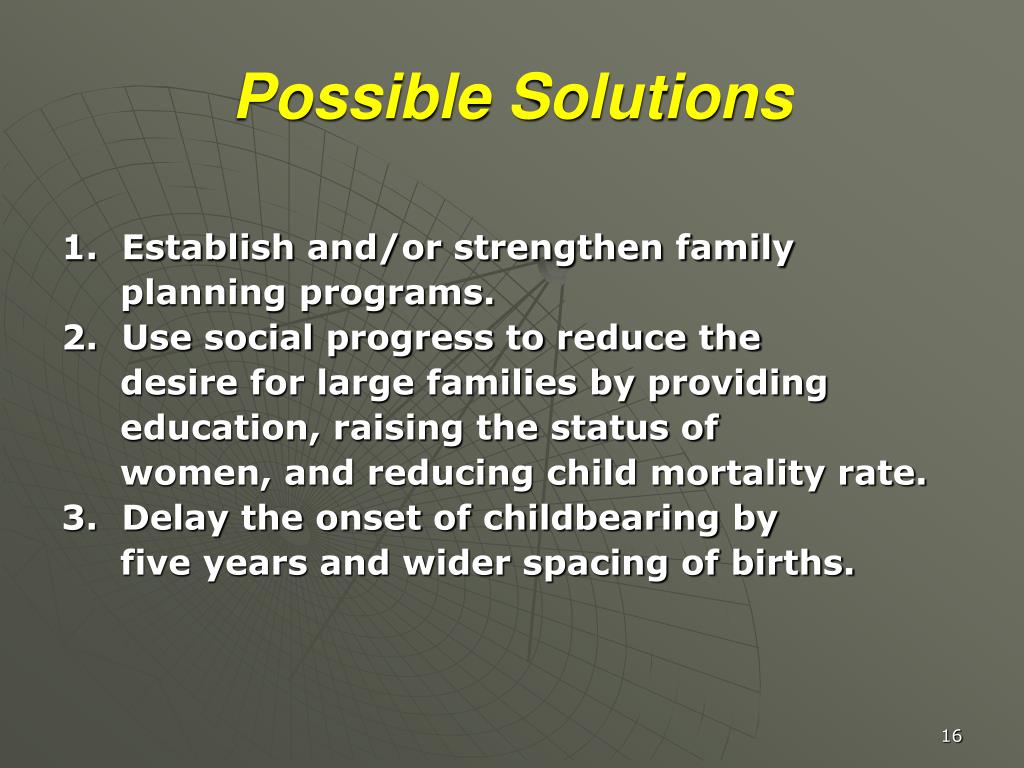 Possible Solutions

1. Establish and/or strengthen family planning programs.
2. Use social progress to reduce the desire for large families by providing education, raising the status of women, and reducing child mortality rate.
3. Delay the onset of childbearing by five years and wider spacing of births.

16